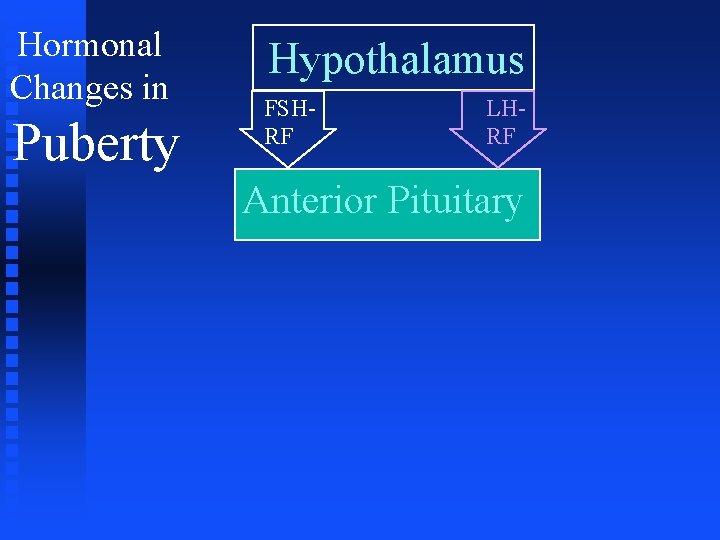 Hormonal Changes in Puberty

Hypothalamus

FSH-RF

LH-RF

Anterior Pituitary